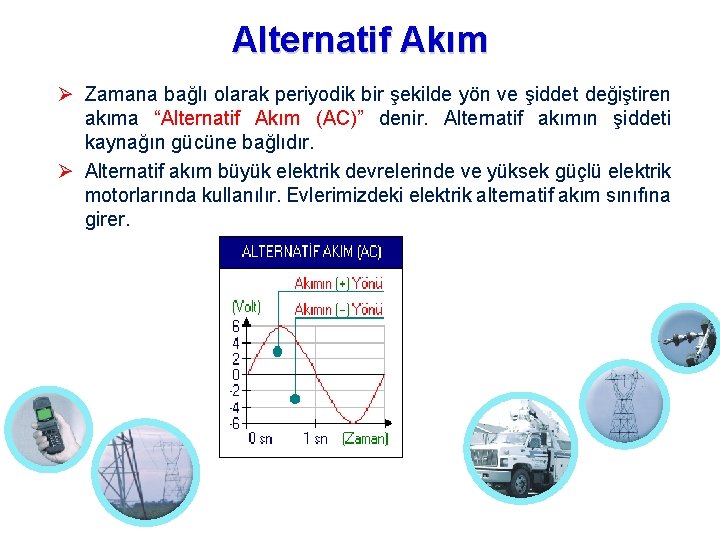 Alternatif Akım

➢ Zamana bağlı olarak periyodik bir şekilde yön ve şiddet değiştiren akıma "Alternatif Akım (AC)" denir. Alternatif akımın şiddeti kaynağın gücüne bağlıdır.

➢ Alternatif akım büyük elektrik devrelerinde ve yüksek güçlü elektrik motorlarında kullanılır. Evlerimizdeki elektrik alternatif akım sınıfına girer.

ALTERNATİF AKIM (AC)

Akımın (+) Yönü
Akımın (-) Yönü
(Volt)
6
4
2
0
-2
-4
-6
0 sn
1 sn
(Zaman)